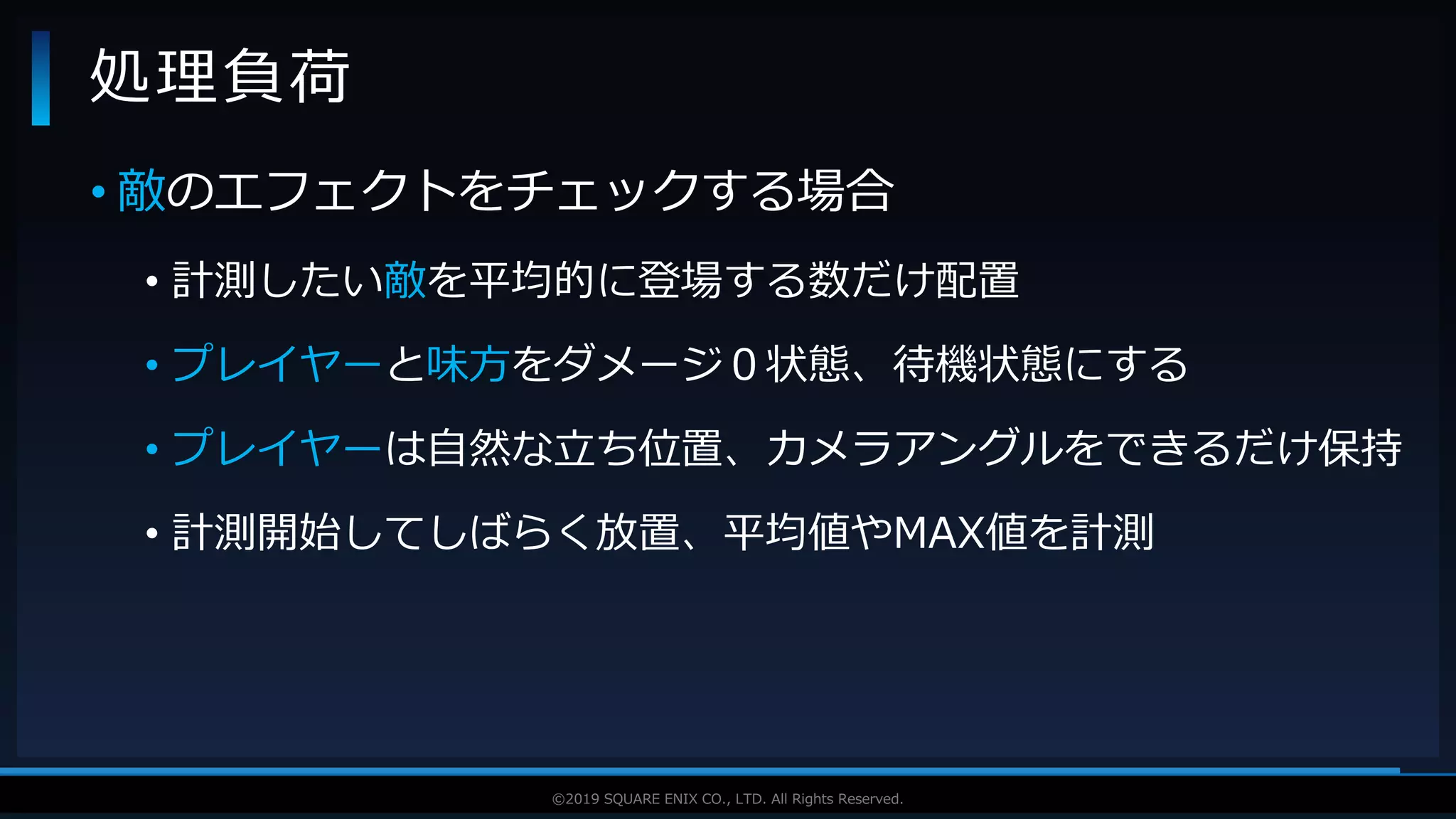 処理負荷

• 敵のエフェクトをチェックする場合

• 計測したい敵を平均的に登場する数だけ配置

• プレイヤーと味方をダメージ０状態、待機状態にする

• プレイヤーは自然な立ち位置、カメラアングルをできるだけ保持

• 計測開始してしばらく放置、平均値やMAX値を計測

©2019 SQUARE ENIX CO., LTD. All Rights Reserved.